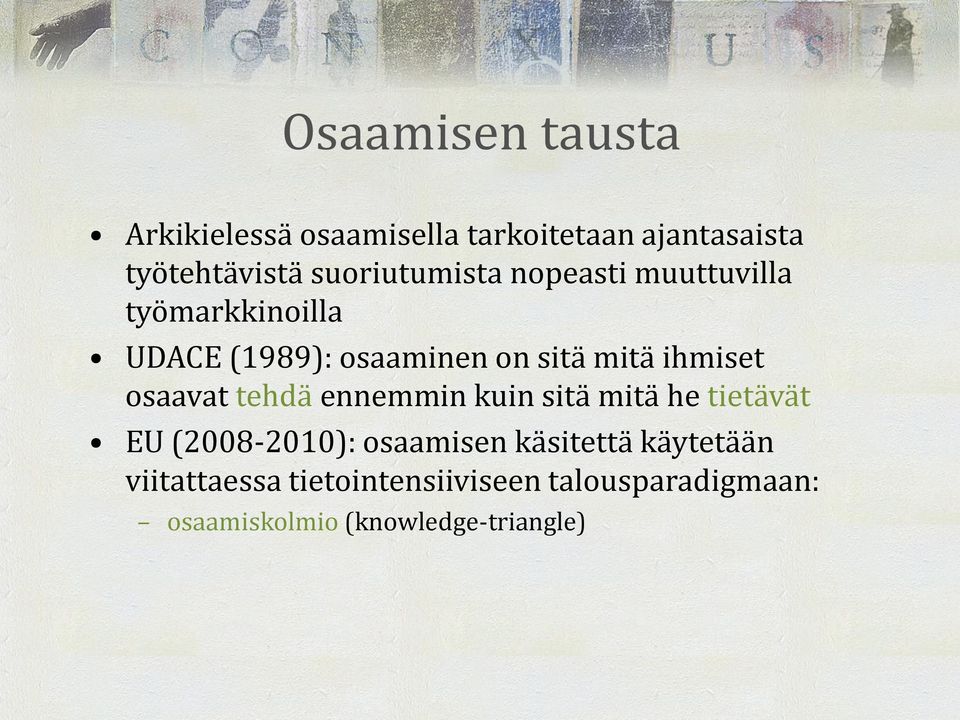 C O N X U S

Osaamisen tausta

• Arkikielessä osaamisella tarkoitetaan ajantasaista työtehtävistä suoriutumista nopeasti muuttuvilla työmarkkinoilla
• UDACE (1989): osaaminen on sitä mitä ihmiset osaavat tehdä ennemmin kuin sitä mitä he tietävät
• EU (2008-2010): osaamisen käsitettä käytetään viitattaessa tietointensiiviseen talousparadigmaan:
– osaamiskolmio (knowledge-triangle)